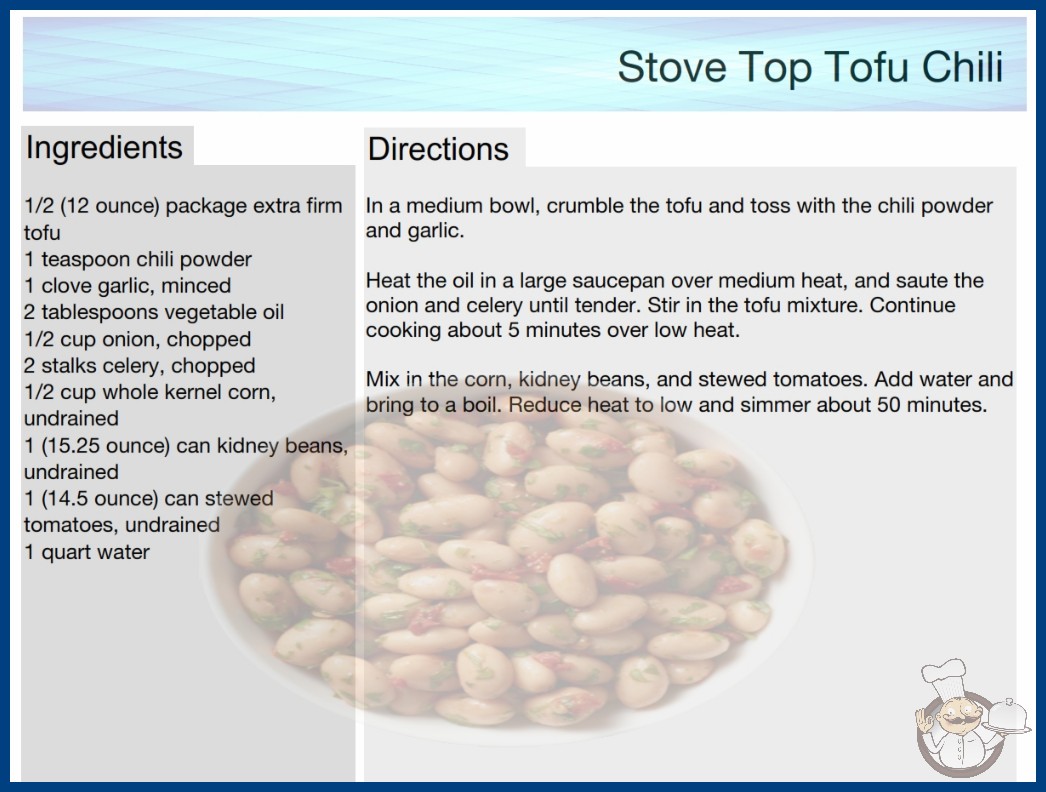 Stove Top Tofu Chili

Ingredients

1/2 (12 ounce) package extra firm tofu
1 teaspoon chili powder
1 clove garlic, minced
2 tablespoons vegetable oil
1/2 cup onion, chopped
2 stalks celery, chopped
1/2 cup whole kernel corn, undrained
1 (15.25 ounce) can kidney beans, undrained
1 (14.5 ounce) can stewed tomatoes, undrained
1 quart water

Directions

In a medium bowl, crumble the tofu and toss with the chili powder and garlic.

Heat the oil in a large saucepan over medium heat, and saute the onion and celery until tender. Stir in the tofu mixture. Continue cooking about 5 minutes over low heat.

Mix in the corn, kidney beans, and stewed tomatoes. Add water and bring to a boil. Reduce heat to low and simmer about 50 minutes.